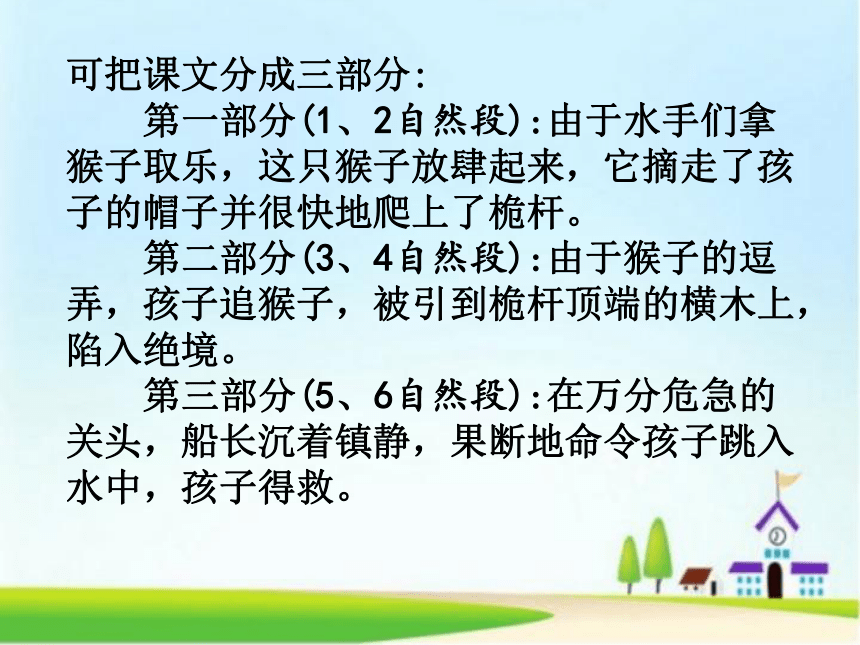 可把课文分成三部分:

第一部分(1、2自然段):由于水手们拿猴子取乐，这只猴子放肆起来，它摘走了孩子的帽子并很快地爬上了桅杆。

第二部分(3、4自然段):由于猴子的逗弄，孩子追猴子，被引到桅杆顶端的横木上，陷入绝境。

第三部分(5、6自然段):在万分危急的关头，船长沉着镇静，果断地命令孩子跳入水中，孩子得救。